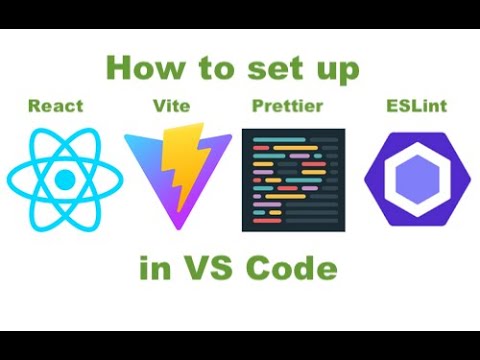 How to set up

React

Vite

Prettier

ESLint

in VS Code